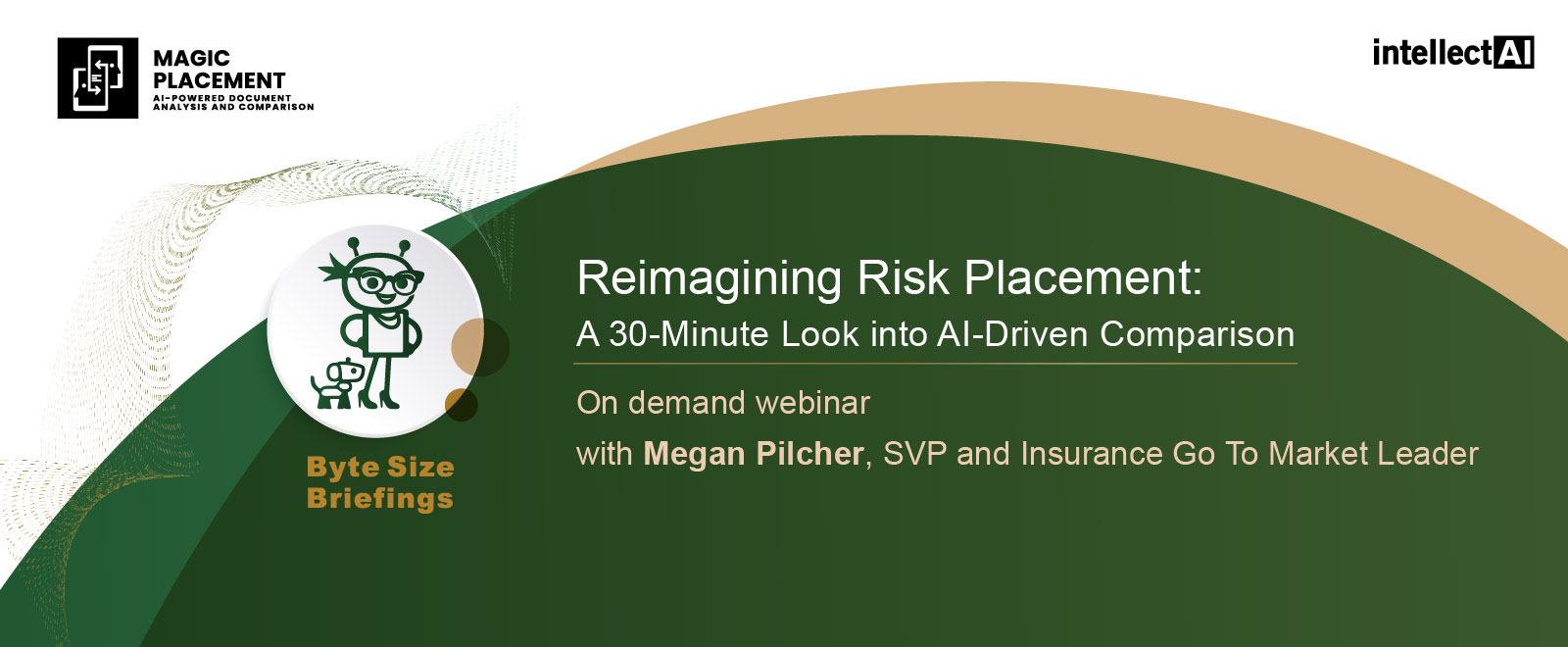 MAGIC PLACEMENT
AI-POWERED DOCUMENT ANALYSIS AND COMPARISON

intellectAI

Byte Size Briefings

Reimagining Risk Placement:
A 30-Minute Look into AI-Driven Comparison

On demand webinar
with Megan Pilcher, SVP and Insurance Go To Market Leader